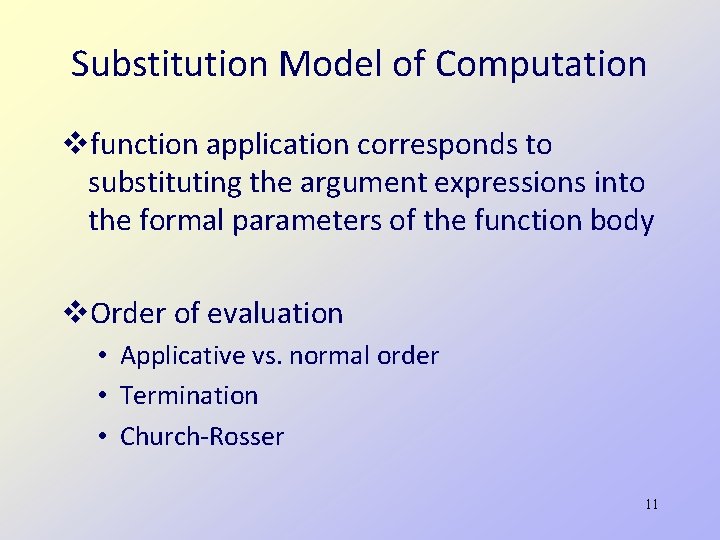 Substitution Model of Computation

❖function application corresponds to substituting the argument expressions into the formal parameters of the function body

❖Order of evaluation

• Applicative vs. normal order
• Termination
• Church-Rosser

11